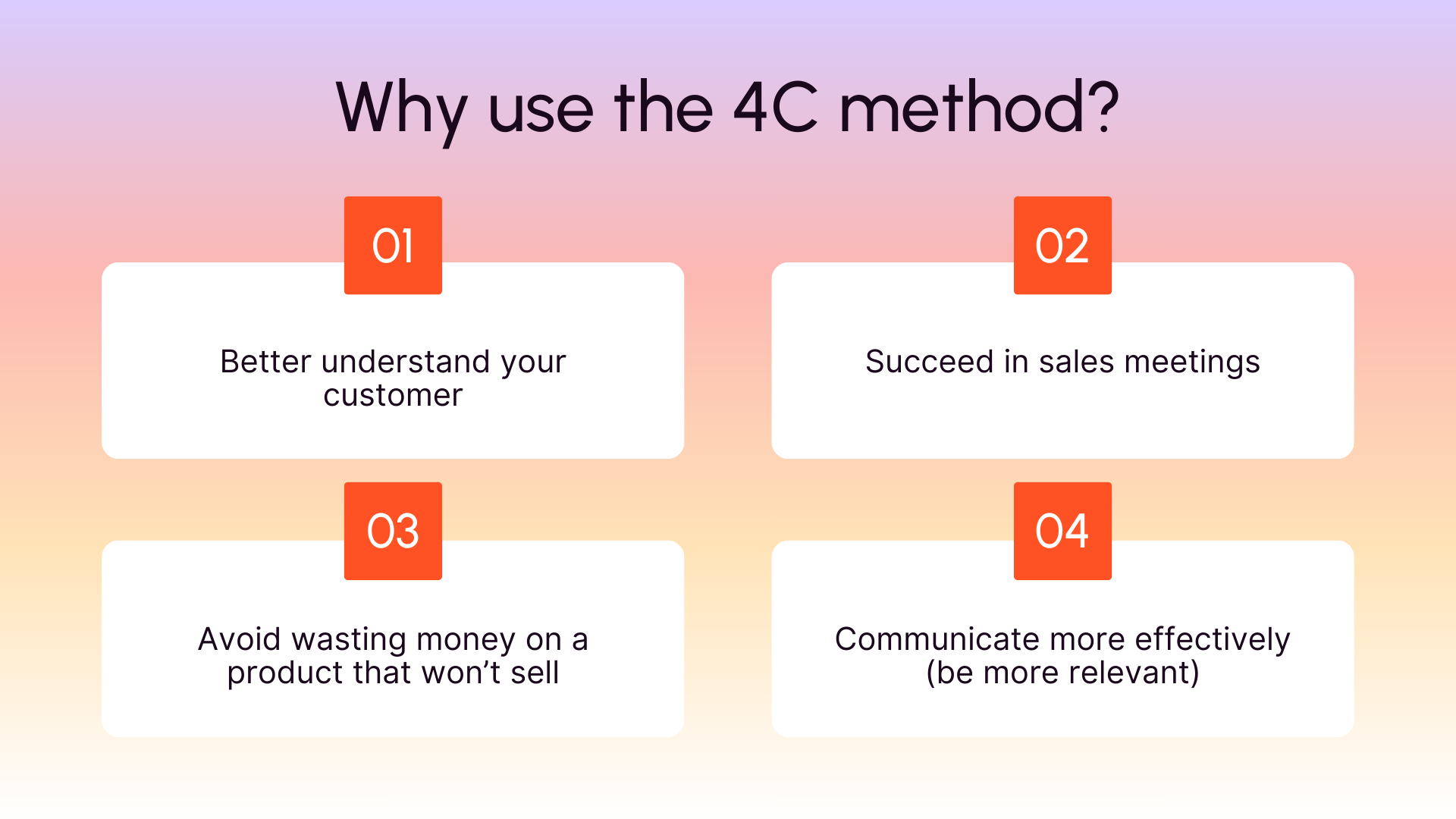 Why use the 4C method?

01

Better understand your customer

02

Succeed in sales meetings

03

Avoid wasting money on a product that won’t sell

04

Communicate more effectively (be more relevant)